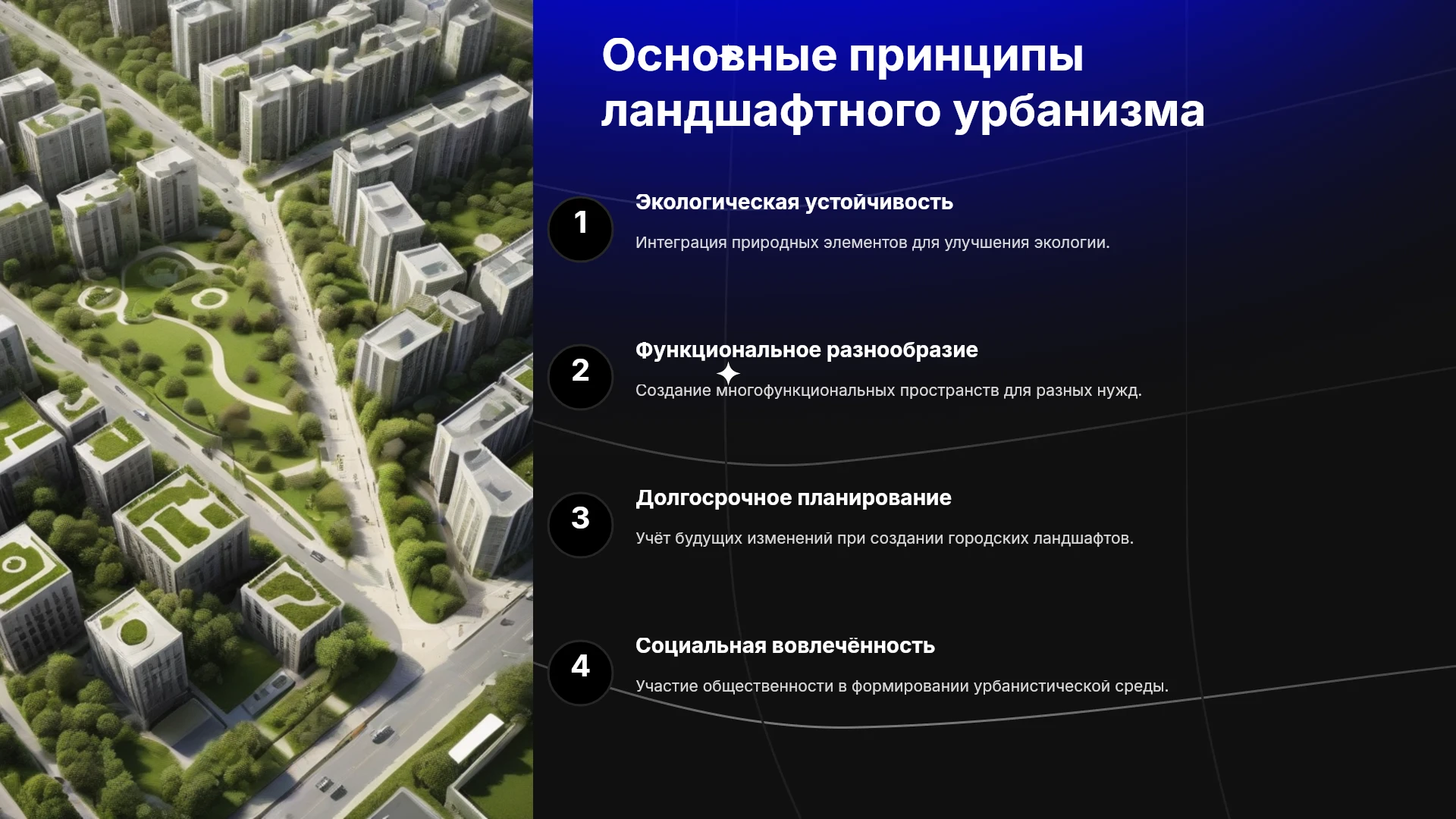 Основные принципы ландшафтного урбанизма

1

Экологическая устойчивость

Интеграция природных элементов для улучшения экологии.

2

Функциональное разнообразие

Создание многофункциональных пространств для разных нужд.

3

Долгосрочное планирование

Учёт будущих изменений при создании городских ландшафтов.

4

Социальная вовлечённость

Участие общественности в формировании урбанистической среды.